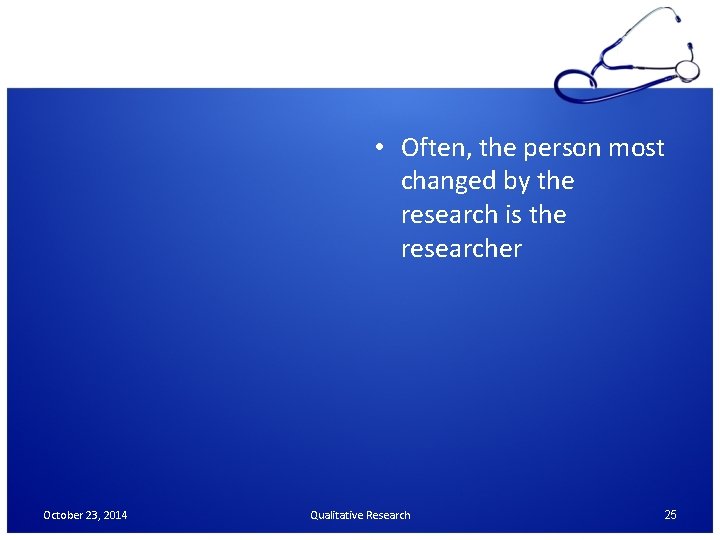 • Often, the person most changed by the research is the researcher

October 23, 2014

Qualitative Research

25